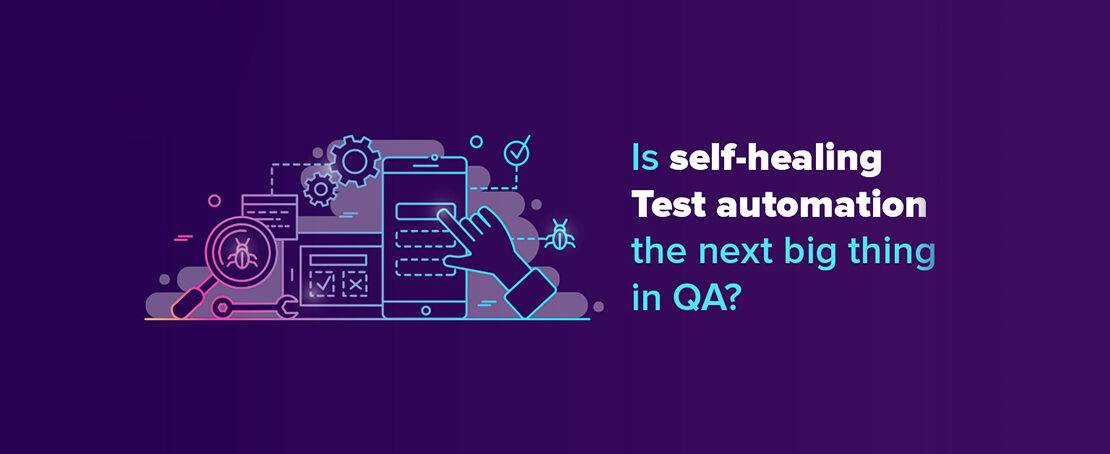 Is self-healing Test automation the next big thing in QA?